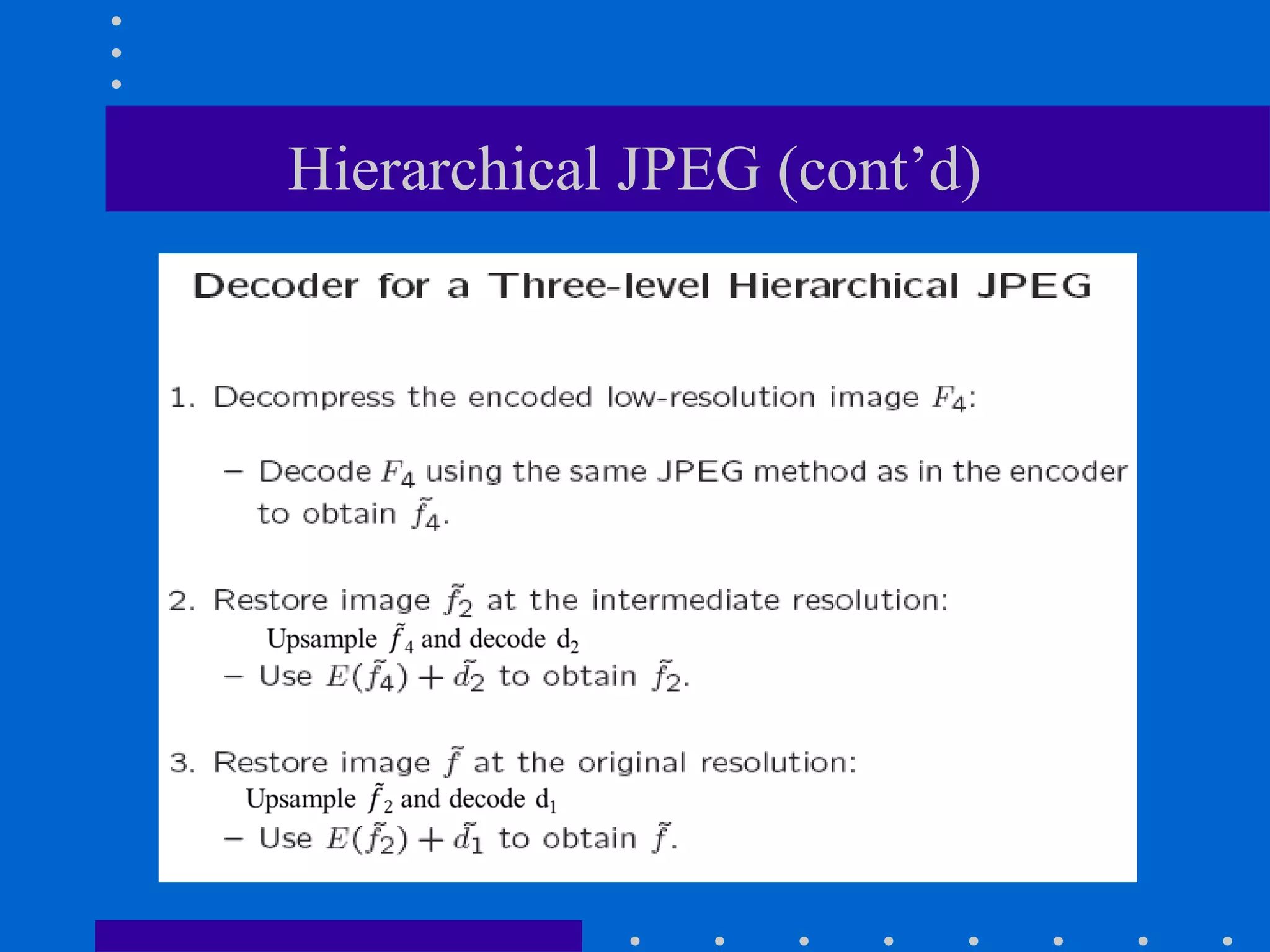 Hierarchical JPEG (cont'd)

Decoder for a Three-level Hierarchical JPEG

1. Decompress the encoded low-resolution image $F_4$:

– Decode $F_4$ using the same JPEG method as in the encoder to obtain $\tilde{f}_4$.

2. Restore image $\tilde{f}_2$ at the intermediate resolution:

Upsample $\tilde{f}_4$ and decode $d_2$

– Use $E(\tilde{f}_4) + \tilde{d}_2$ to obtain $\tilde{f}_2$.

3. Restore image $\tilde{f}$ at the original resolution:

Upsample $\tilde{f}_2$ and decode $d_1$

– Use $E(\tilde{f}_2) + \tilde{d}_1$ to obtain $\tilde{f}$.